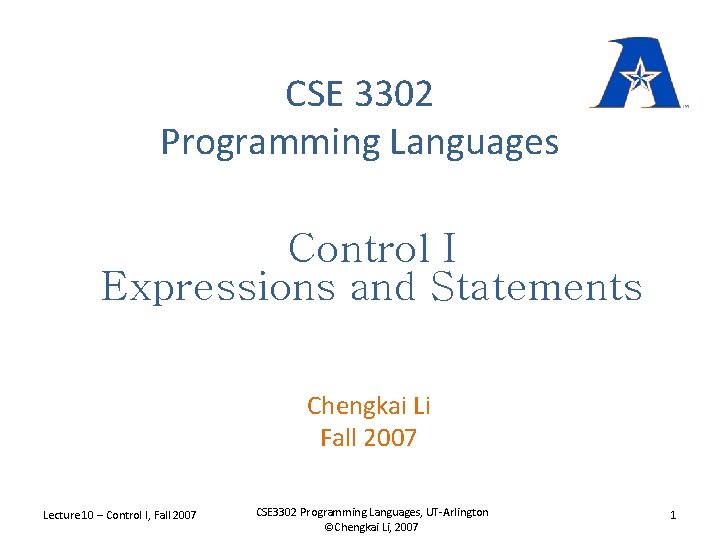 CSE 3302
Programming Languages

Control I
Expressions and Statements

Chengkai Li
Fall 2007

Lecture10 – Control I, Fall 2007

CSE3302 Programming Languages, UT-Arlington
©Chengkai Li, 2007

1